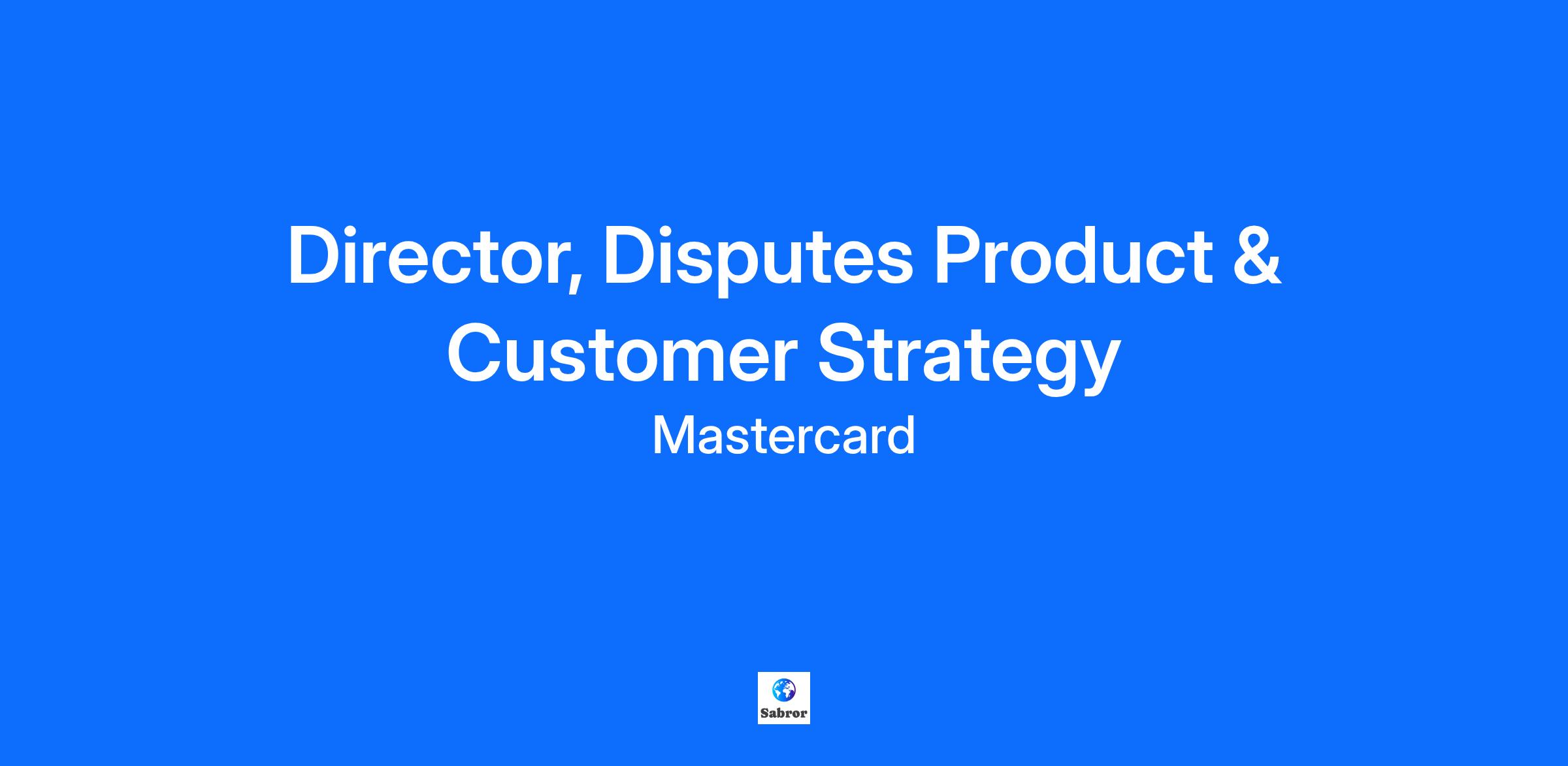 Director, Disputes Product & Customer Strategy

Mastercard

Sabror